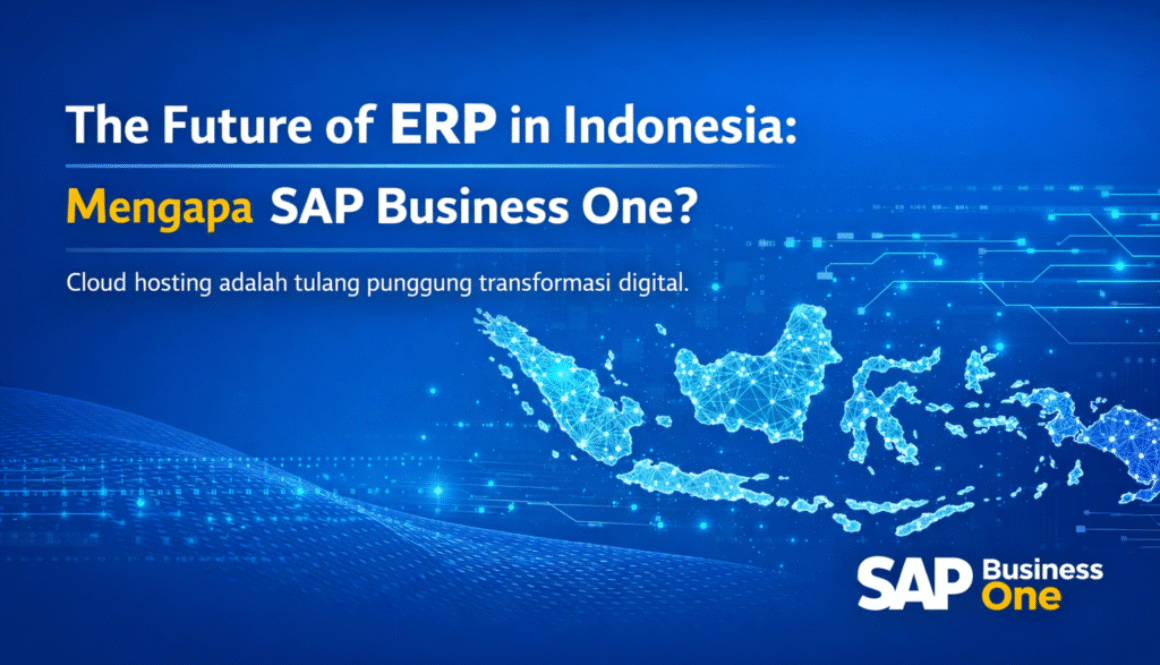 The Future of ERP in Indonesia:

Mengapa SAP Business One?

Cloud hosting adalah tulang punggung transformasi digital.

SAP Business One